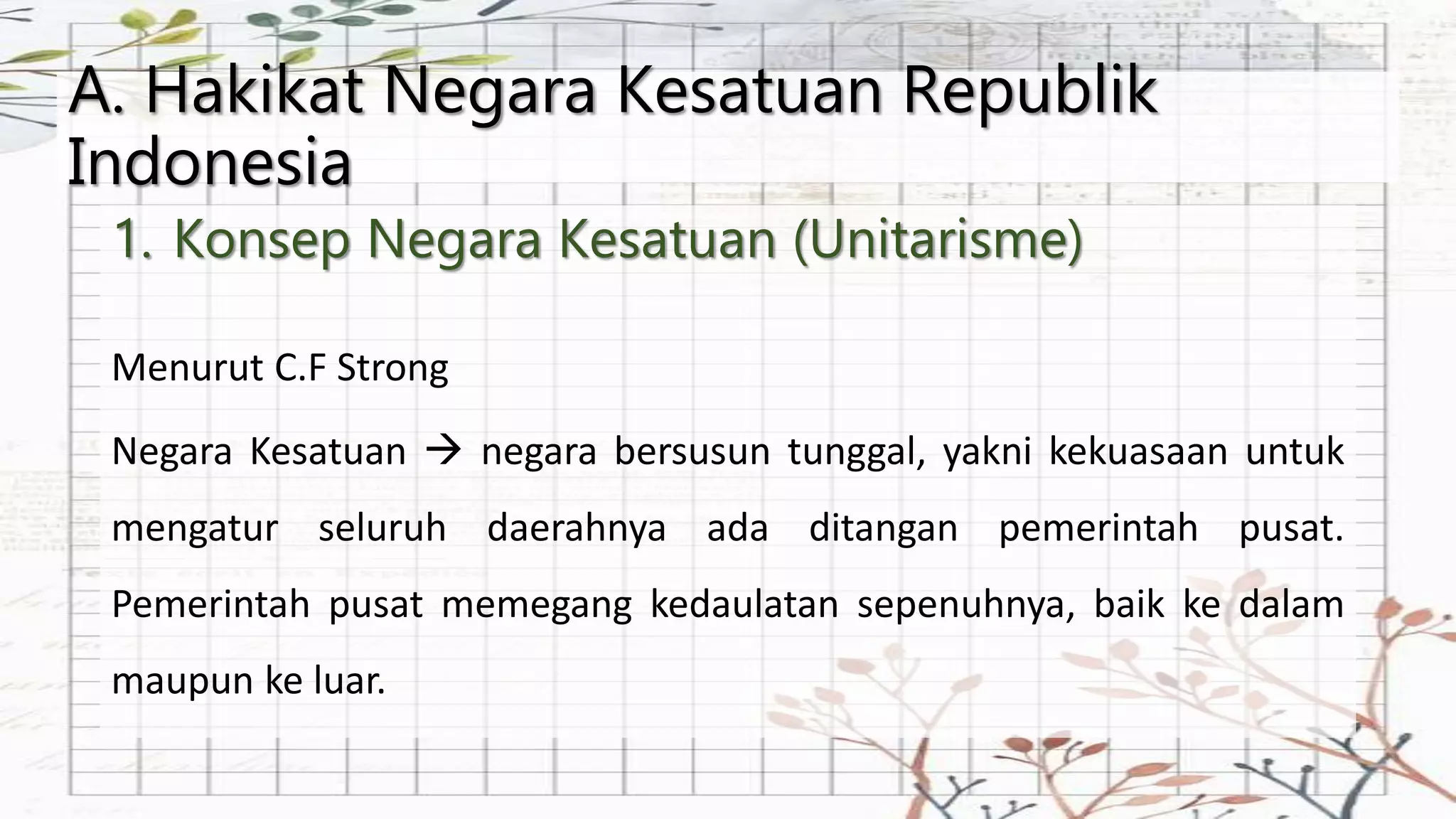 A. Hakikat Negara Kesatuan Republik Indonesia

1. Konsep Negara Kesatuan (Unitarisme)

Menurut C.F Strong

Negara Kesatuan → negara bersusun tunggal, yakni kekuasaan untuk mengatur seluruh daerahnya ada ditangan pemerintah pusat. Pemerintah pusat memegang kedaulatan sepenuhnya, baik ke dalam maupun ke luar.